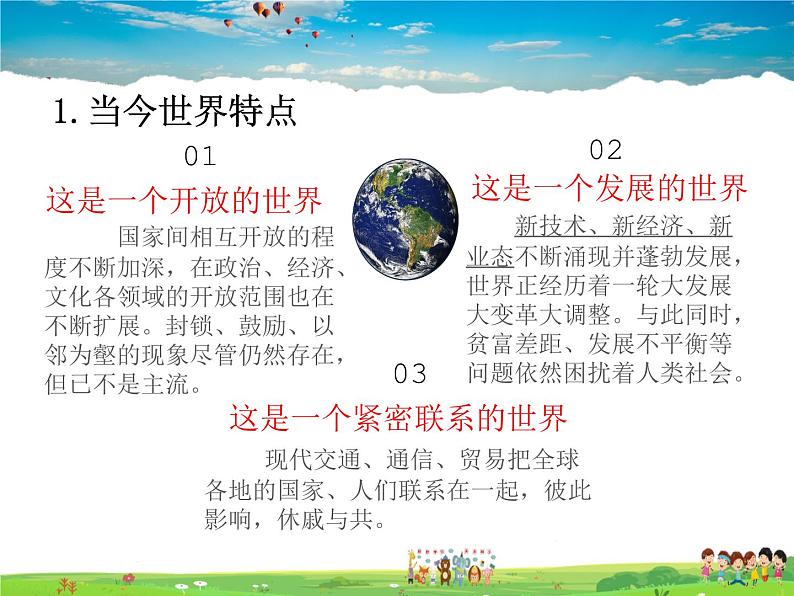 1. 当今世界特点

01

这是一个开放的世界

国家间相互开放的程度不断加深，在政治、经济、文化各领域的开放范围也在不断扩展。封锁、鼓励、以邻为壑的现象尽管仍然存在，但已不是主流。

02

这是一个发展的世界

新技术、新经济、新业态不断涌现并蓬勃发展，世界正经历着一轮大发展大变革大调整。与此同时，贫富差距、发展不平衡等问题依然困扰着人类社会。

03

这是一个紧密联系的世界

现代交通、通信、贸易把全球各地的国家、人们联系在一起，彼此影响，休戚与共。